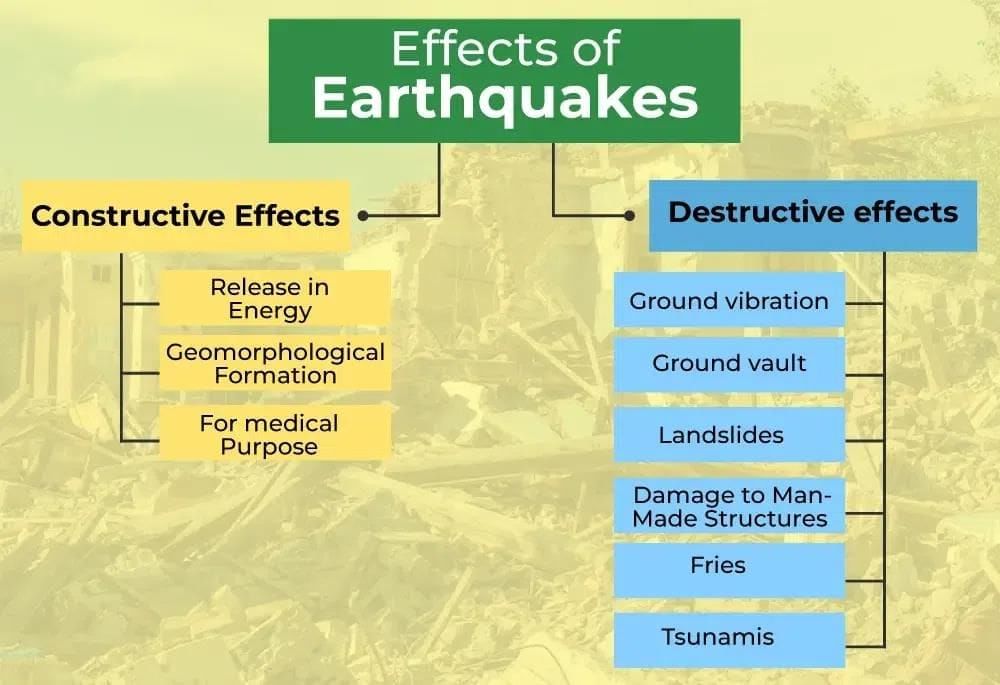 Effects of
Earthquakes

Constructive Effects

Release in Energy

Geomorphological Formation

For medical Purpose

Destructive effects

Ground vibration

Ground vault

Landslides

Damage to Man-Made Structures

Fries

Tsunamis